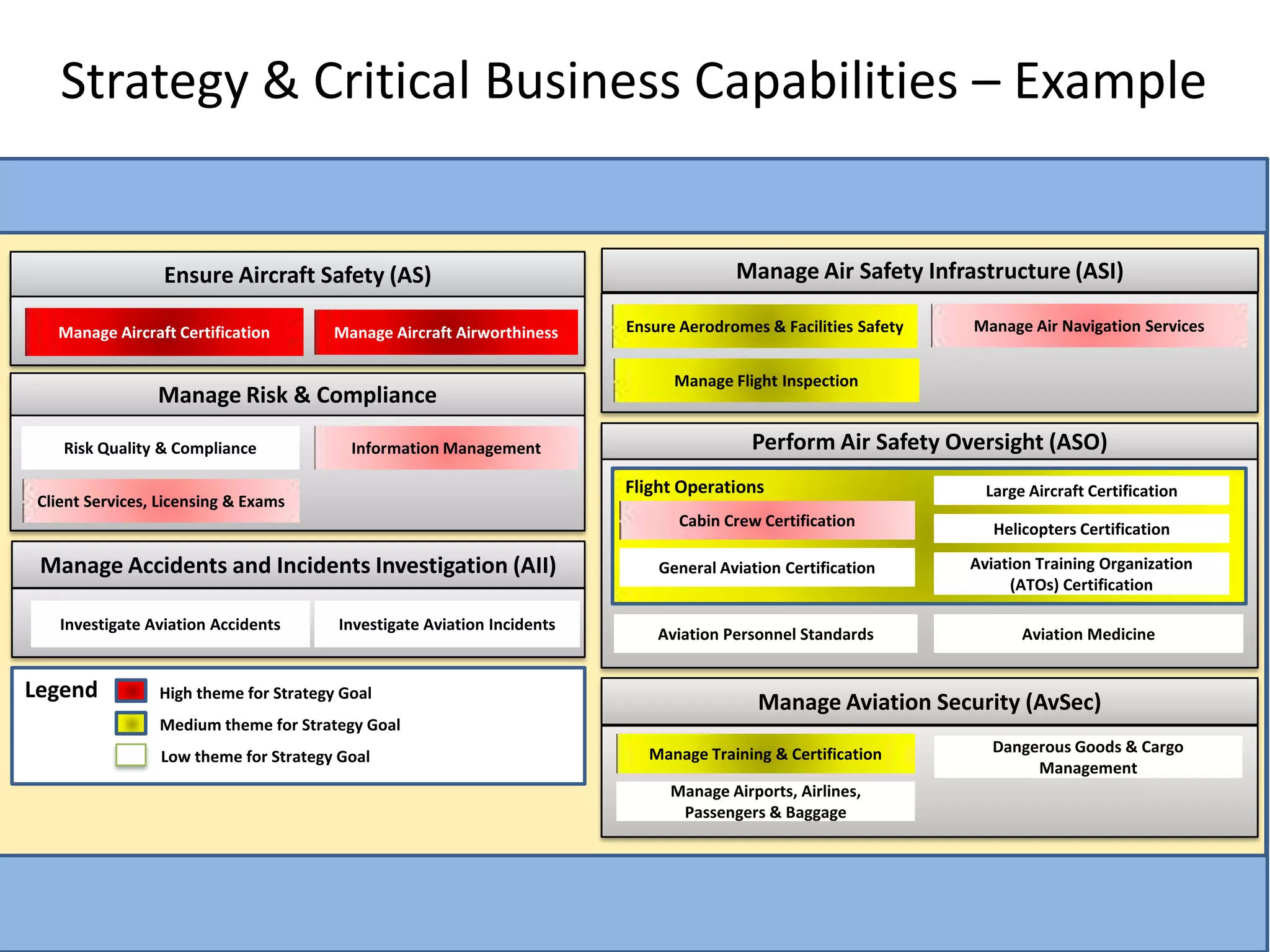 Strategy & Critical Business Capabilities – Example

Ensure Aircraft Safety (AS)

Manage Aircraft Certification

Manage Aircraft Airworthiness

Manage Risk & Compliance

Risk Quality & Compliance

Information Management

Client Services, Licensing & Exams

Manage Accidents and Incidents Investigation (AII)

Investigate Aviation Accidents

Investigate Aviation Incidents

Legend

High theme for Strategy Goal

Medium theme for Strategy Goal

Low theme for Strategy Goal

Manage Air Safety Infrastructure (ASI)

Ensure Aerodromes & Facilities Safety

Manage Air Navigation Services

Manage Flight Inspection

Perform Air Safety Oversight (ASO)

Flight Operations

Cabin Crew Certification

General Aviation Certification

Large Aircraft Certification

Helicopters Certification

Aviation Training Organization (ATOs) Certification

Aviation Personnel Standards

Aviation Medicine

Manage Aviation Security (AvSec)

Manage Training & Certification

Dangerous Goods & Cargo Management

Manage Airports, Airlines, Passengers & Baggage